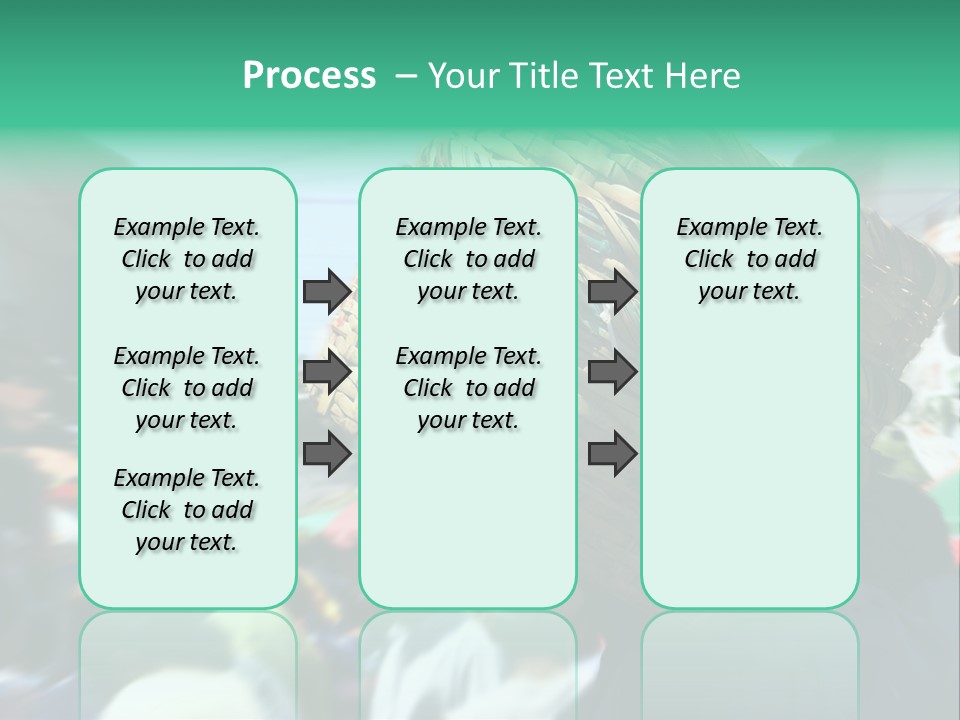 Process – Your Title Text Here

Example Text. Click to add your text.

Example Text. Click to add your text.

Example Text. Click to add your text.

Example Text. Click to add your text.

Example Text. Click to add your text.

Example Text. Click to add your text.